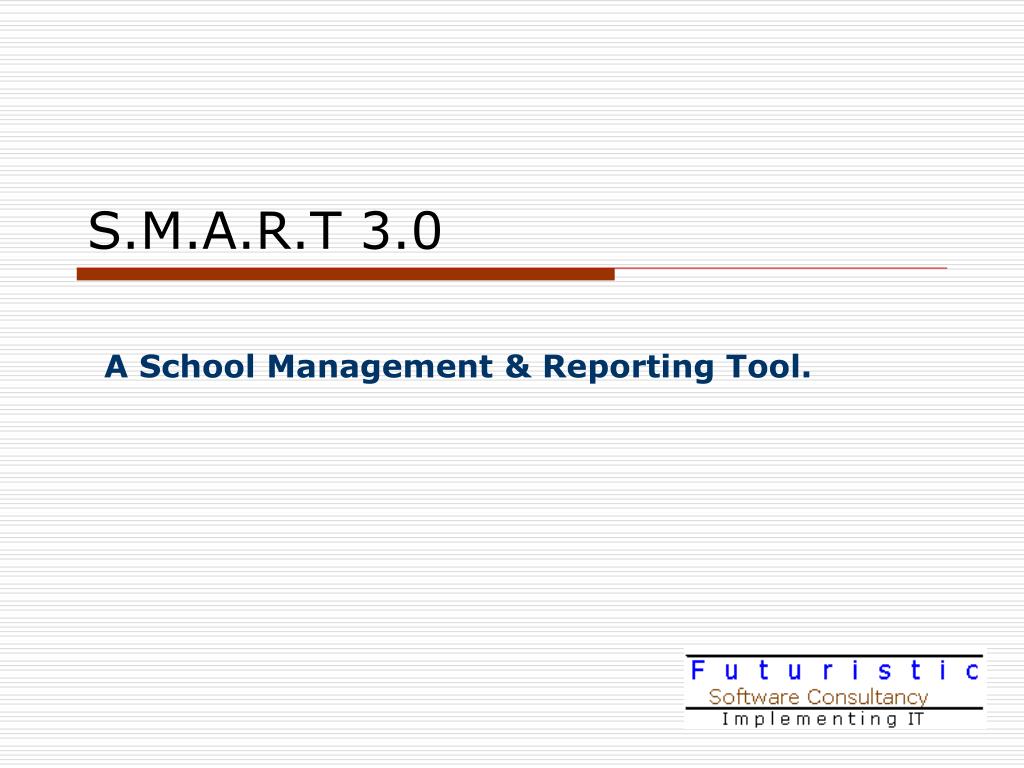 S.M.A.R.T 3.0

A School Management & Reporting Tool.

Futuristic
Software Consultancy
Implementing IT